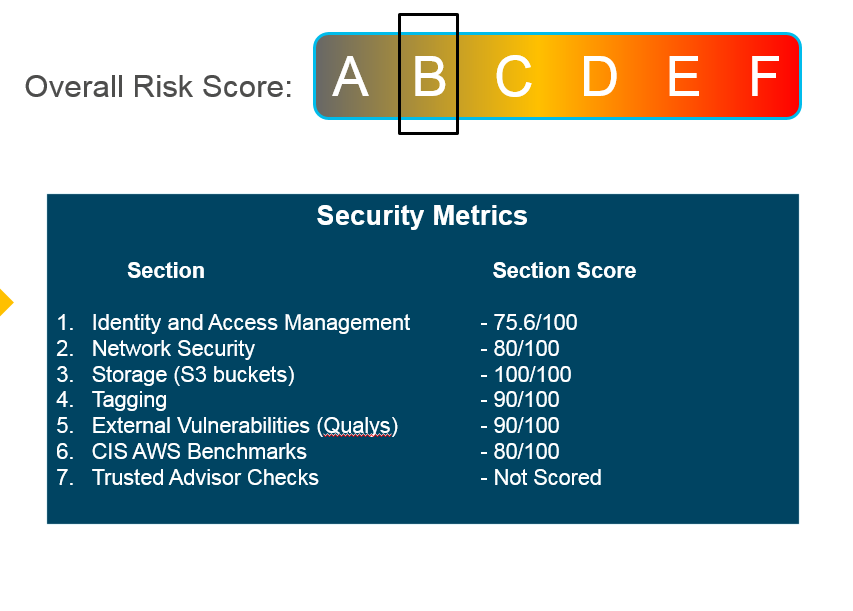 Overall Risk Score: A B C D E F

Security Metrics

| Section | Section Score |
|---|---|
| 1. Identity and Access Management | - 75.6/100 |
| 2. Network Security | - 80/100 |
| 3. Storage (S3 buckets) | - 100/100 |
| 4. Tagging | - 90/100 |
| 5. External Vulnerabilities (Qualys) | - 90/100 |
| 6. CIS AWS Benchmarks | - 80/100 |
| 7. Trusted Advisor Checks | - Not Scored |